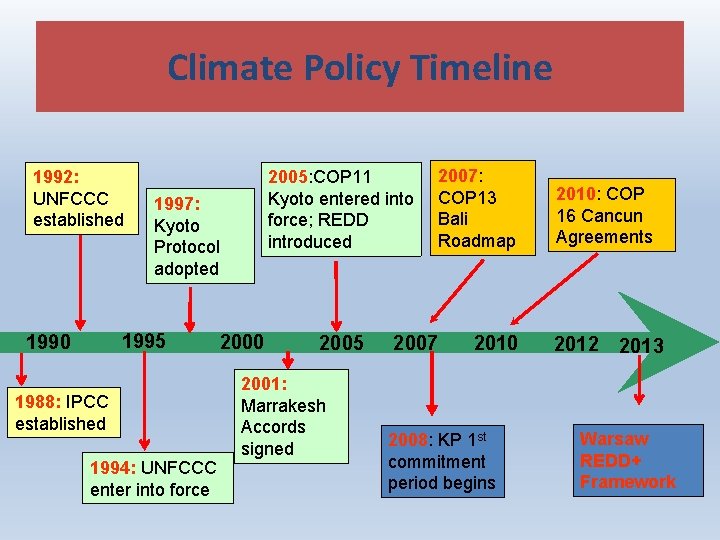 Climate Policy Timeline

1992: UNFCCC established

1997: Kyoto Protocol adopted

2005:COP11 Kyoto entered into force; REDD introduced

2007: COP13 Bali Roadmap

2010: COP 16 Cancun Agreements

1990 1995 2000 2005 2007 2010 2012 2013

1988: IPCC established

1994: UNFCCC enter into force

2001: Marrakesh Accords signed

2008: KP 1$^{st}$ commitment period begins

Warsaw REDD+ Framework